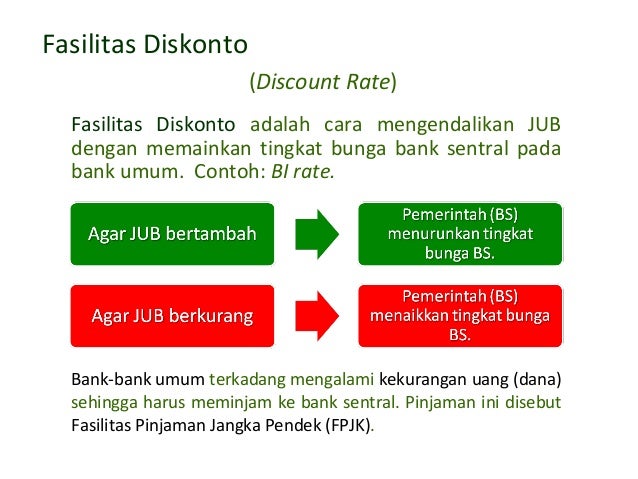 Fasilitas Diskonto

(Discount Rate)

Fasilitas Diskonto adalah cara mengendalikan JUB dengan memainkan tingkat bunga bank sentral pada bank umum. Contoh: BI rate.

Agar JUB bertambah

Pemerintah (BS) menurunkan tingkat bunga BS.

Agar JUB berkurang

Pemerintah (BS) menaikkan tingkat bunga BS.

Bank-bank umum terkadang mengalami kekurangan uang (dana) sehingga harus meminjam ke bank sentral. Pinjaman ini disebut Fasilitas Pinjaman Jangka Pendek (FPJK).